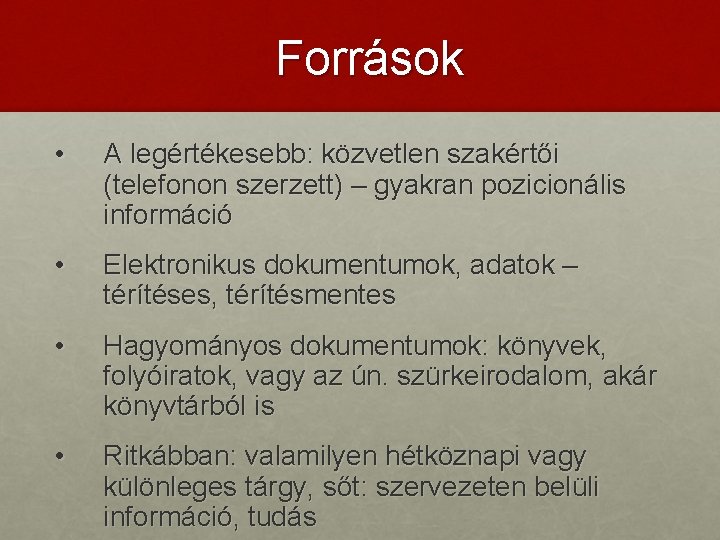 Források

• A legértékesebb: közvetlen szakértői (telefonon szerzett) – gyakran pozicionális információ

• Elektronikus dokumentumok, adatok – térítéses, térítésmentes

• Hagyományos dokumentumok: könyvek, folyóiratok, vagy az ún. szürkeirodalom, akár könyvtárból is

• Ritkábban: valamilyen hétköznapi vagy különleges tárgy, sőt: szervezeten belüli információ, tudás